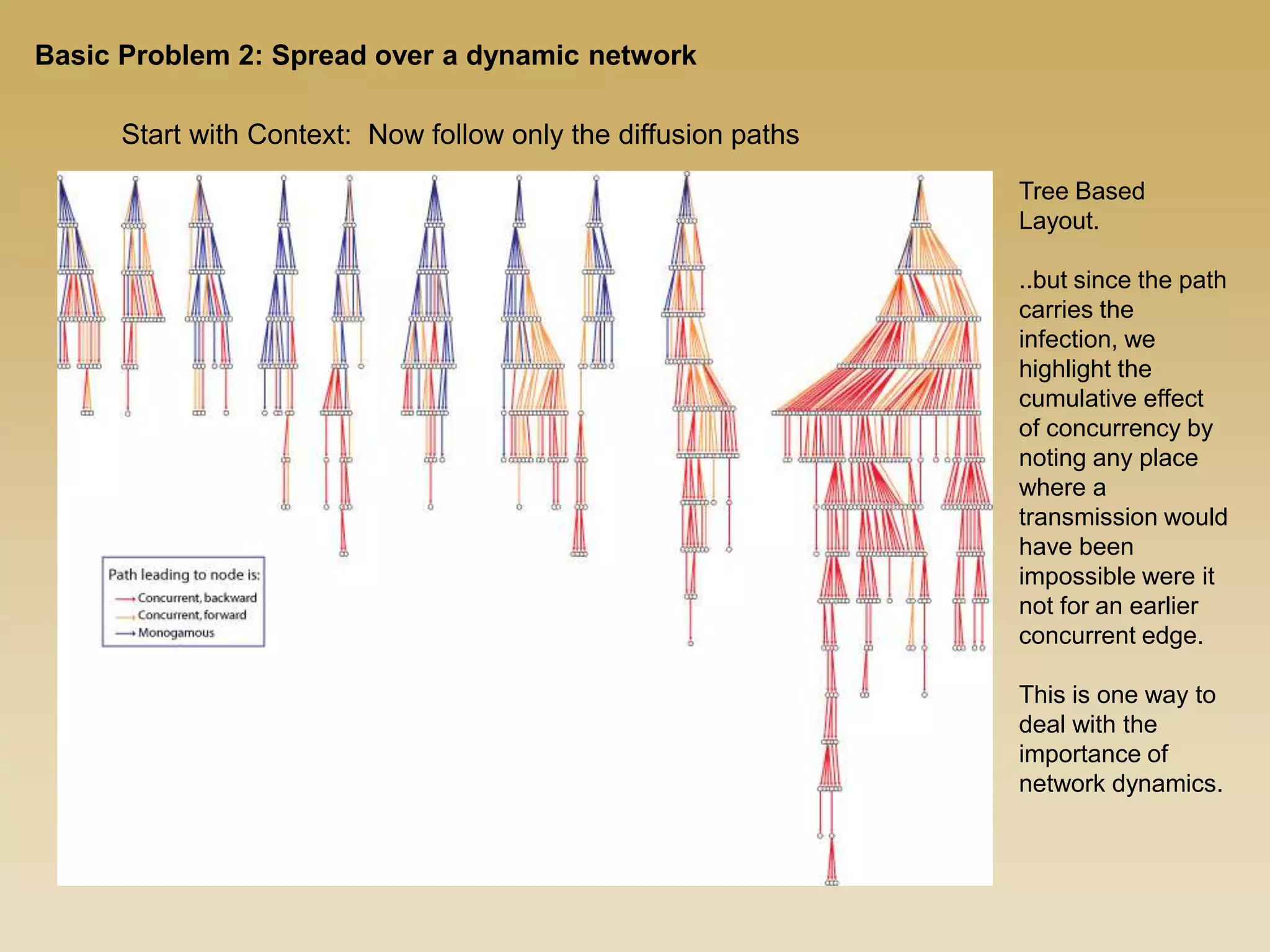 Basic Problem 2: Spread over a dynamic network

Start with Context: Now follow only the diffusion paths

Path leading to node is:
Concurrent, backward
Concurrent, forward
Monogamous

Tree Based Layout.

..but since the path carries the infection, we highlight the cumulative effect of concurrency by noting any place where a transmission would have been impossible were it not for an earlier concurrent edge.

This is one way to deal with the importance of network dynamics.